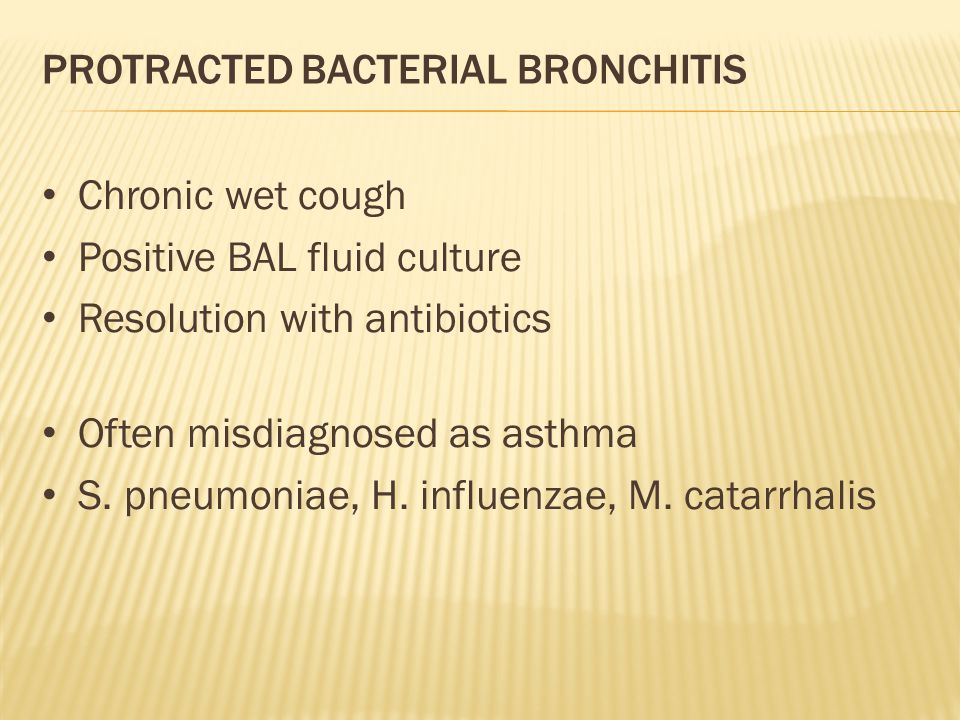 PROTRACTED BACTERIAL BRONCHITIS

• Chronic wet cough
• Positive BAL fluid culture
• Resolution with antibiotics

• Often misdiagnosed as asthma
• S. pneumoniae, H. influenzae, M. catarrhalis